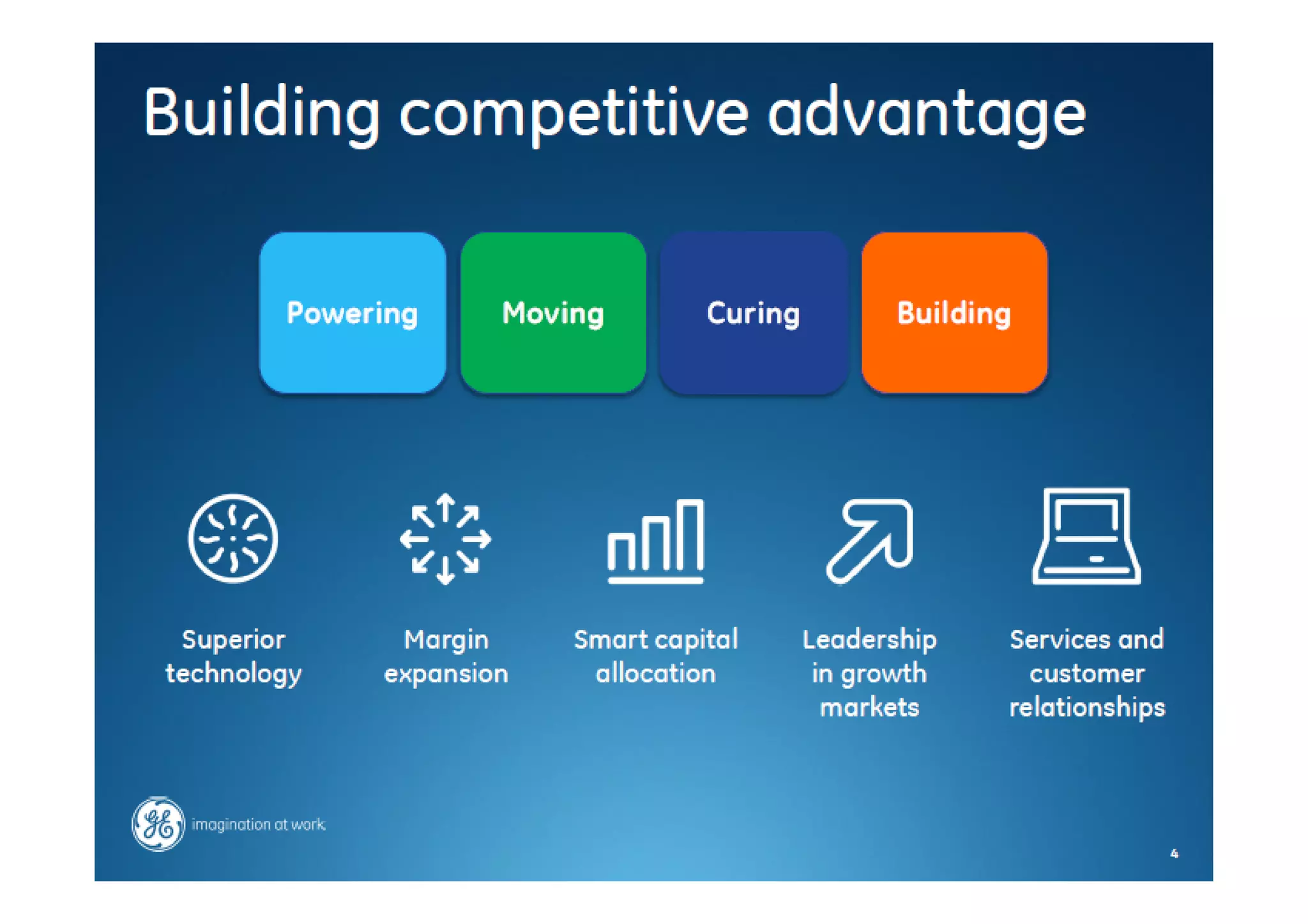 Building competitive advantage

Powering

Moving

Curing

Building

Superior technology

Margin expansion

Smart capital allocation

Leadership in growth markets

Services and customer relationships

GE imagination at work

4